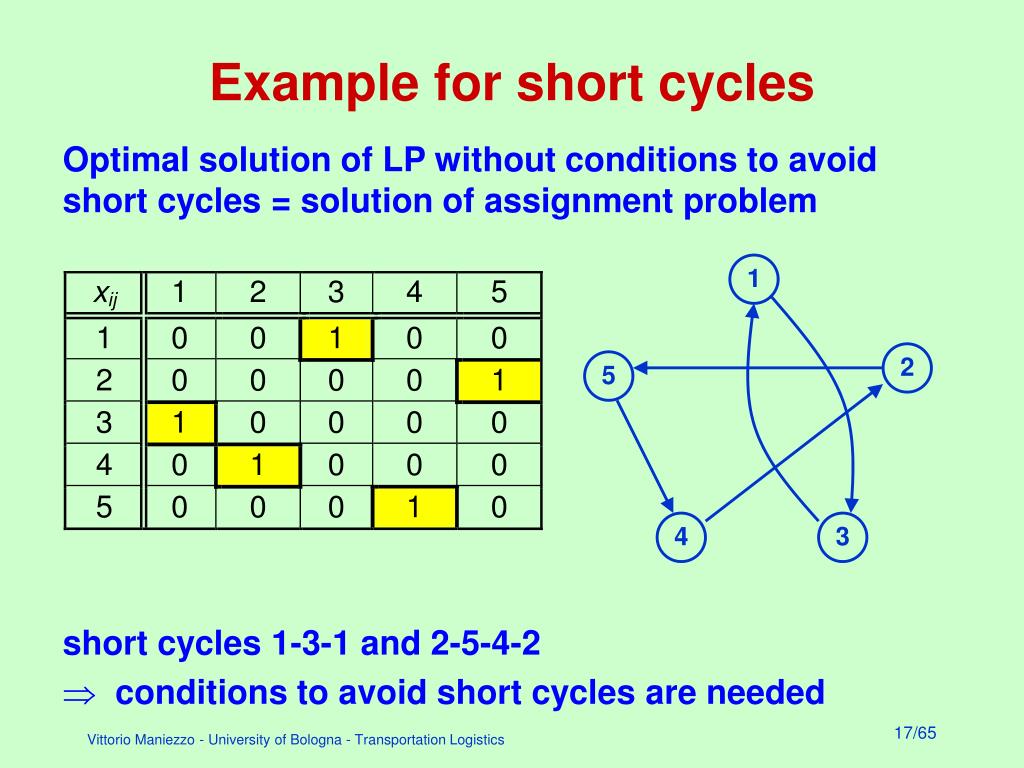 Example for short cycles

Optimal solution of LP without conditions to avoid short cycles = solution of assignment problem

| $x_{ij}$ | 1 | 2 | 3 | 4 | 5 |
|---|---|---|---|---|---|
| 1 | 0 | 0 | 1 | 0 | 0 |
| 2 | 0 | 0 | 0 | 0 | 1 |
| 3 | 1 | 0 | 0 | 0 | 0 |
| 4 | 0 | 1 | 0 | 0 | 0 |
| 5 | 0 | 0 | 0 | 1 | 0 |

1
5
2
4
3

short cycles 1-3-1 and 2-5-4-2
$\Rightarrow$ conditions to avoid short cycles are needed

Vittorio Maniezzo - University of Bologna - Transportation Logistics
17/65